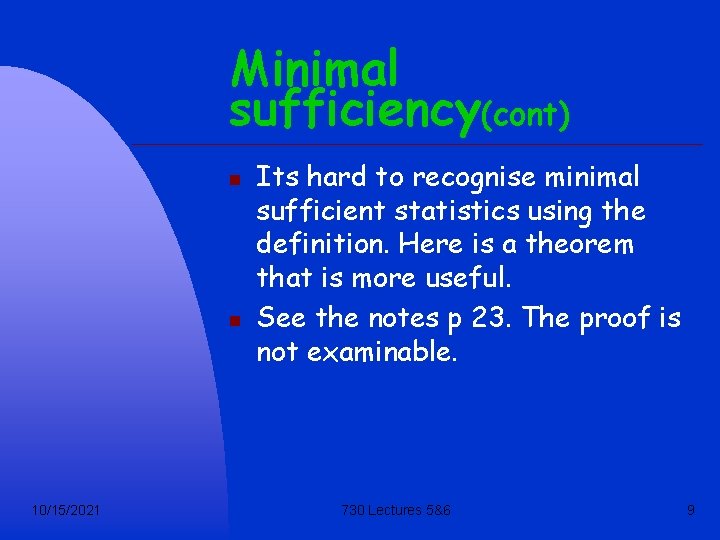 Minimal sufficiency(cont)

Its hard to recognise minimal sufficient statistics using the definition. Here is a theorem that is more useful.

See the notes p 23. The proof is not examinable.

10/15/2021

730 Lectures 5&6

9